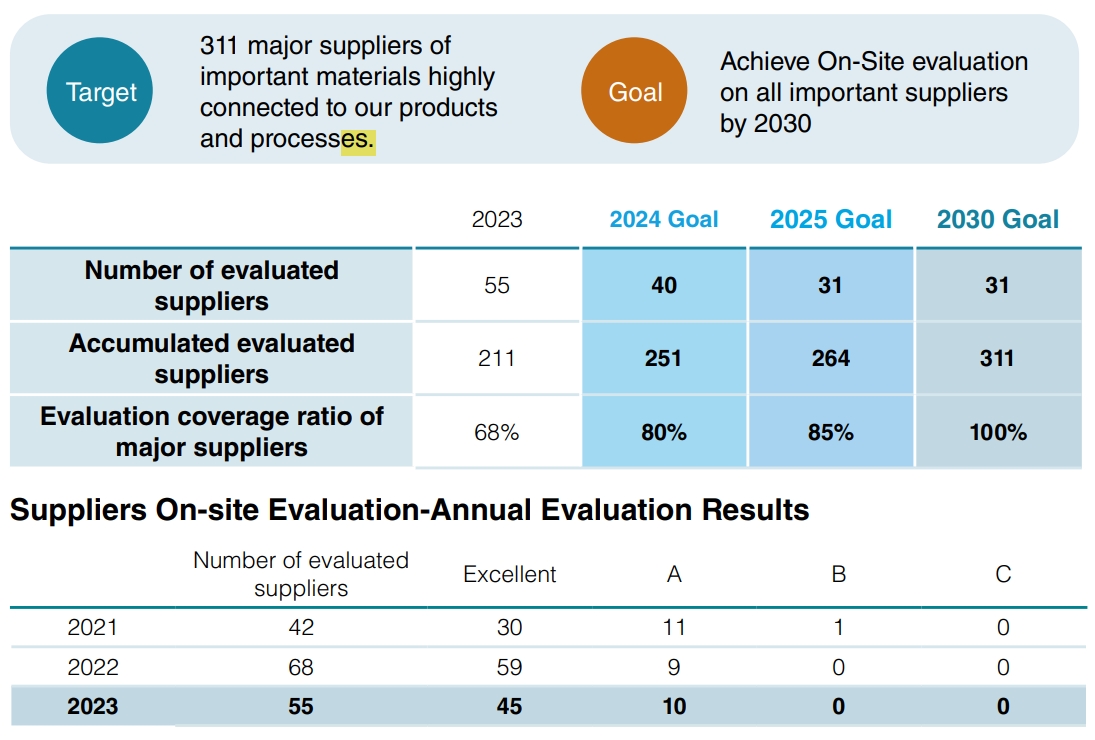 Target

311 major suppliers of important materials highly connected to our products and processes.

Goal

Achieve On-Site evaluation on all important suppliers by 2030

| | 2023 | 2024 Goal | 2025 Goal | 2030 Goal |
|---|---|---|---|---|
| Number of evaluated suppliers | 55 | 40 | 31 | 31 |
| Accumulated evaluated suppliers | 211 | 251 | 264 | 311 |
| Evaluation coverage ratio of major suppliers | 68% | 80% | 85% | 100% |

Suppliers On-site Evaluation-Annual Evaluation Results

| | Number of evaluated suppliers | Excellent | A | B | C |
|---|---|---|---|---|---|
| 2021 | 42 | 30 | 11 | 1 | 0 |
| 2022 | 68 | 59 | 9 | 0 | 0 |
| 2023 | 55 | 45 | 10 | 0 | 0 |